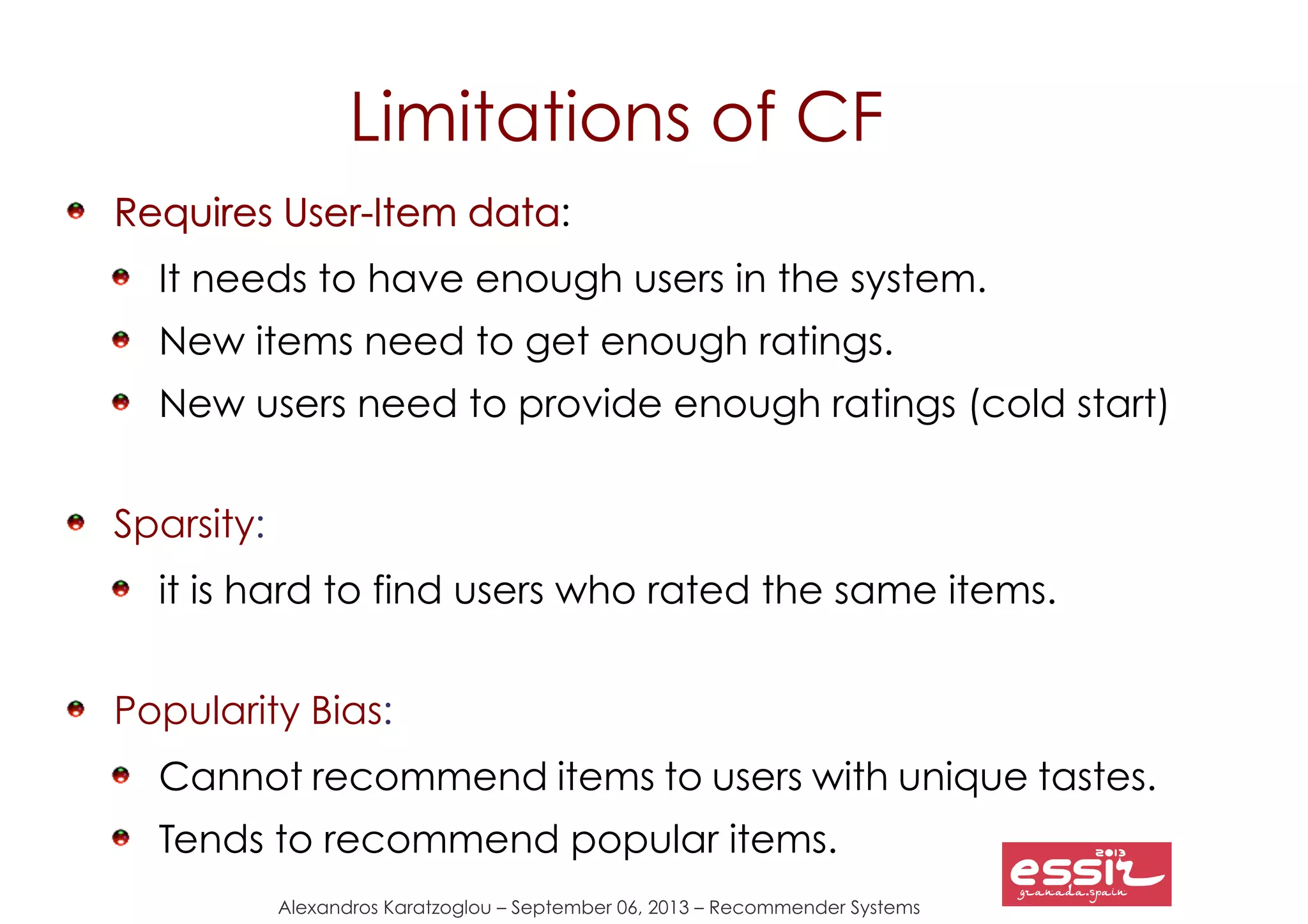 Limitations of CF

Requires User-Item data:

It needs to have enough users in the system.

New items need to get enough ratings.

New users need to provide enough ratings (cold start)

Sparsity:

it is hard to find users who rated the same items.

Popularity Bias:

Cannot recommend items to users with unique tastes.

Tends to recommend popular items.

2013
essir
granada.spain

Alexandros Karatzoglou – September 06, 2013 – Recommender Systems